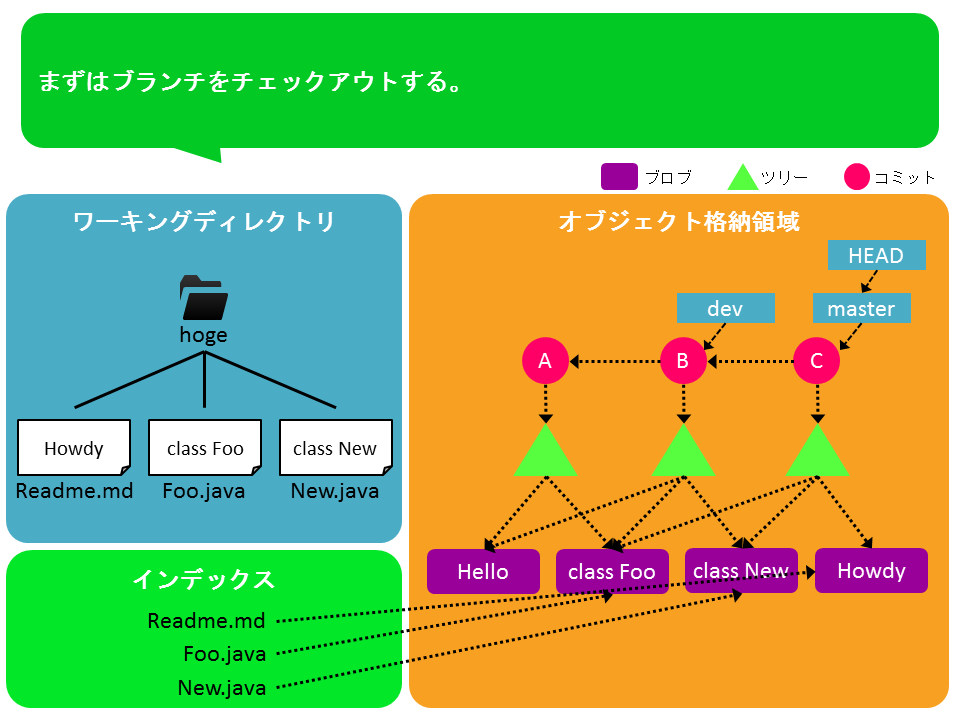 まずはブランチをチェックアウトする。

ブロブ
ツリー
コミット

ワーキングディレクトリ

hoge

Howdy
Readme.md
class Foo
Foo.java
class New
New.java

オブジェクト格納領域

HEAD
dev
master
A
B
C

Hello
class Foo
class New
Howdy

インデックス

Readme.md
Foo.java
New.java